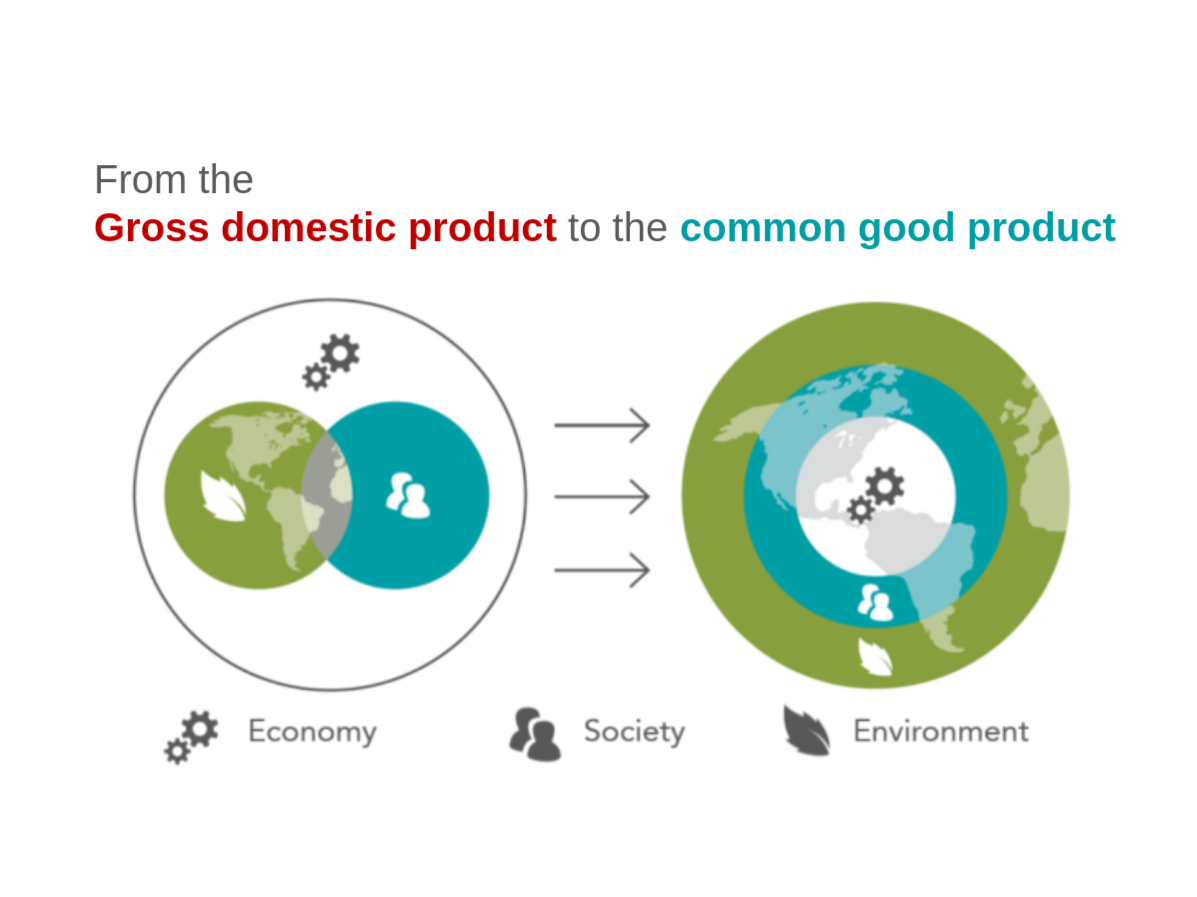 From the
Gross domestic product to the common good product

Economy
Society
Environment